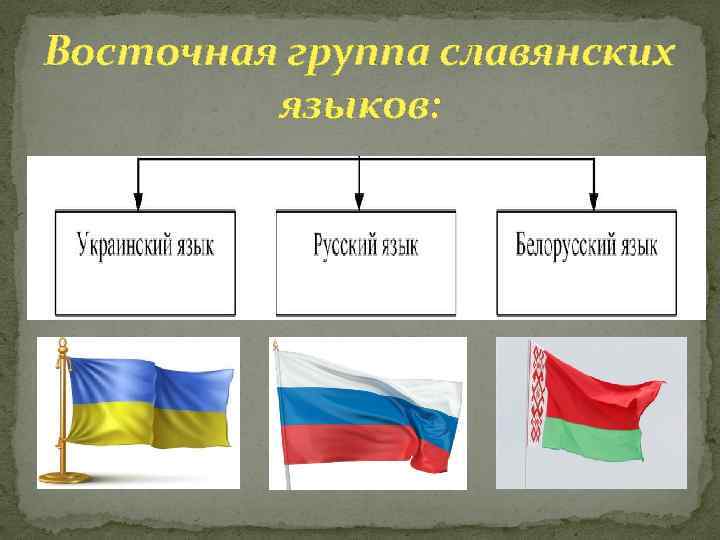 Восточная группа славянских языков:

Украинский язык

Русский язык

Белорусский язык